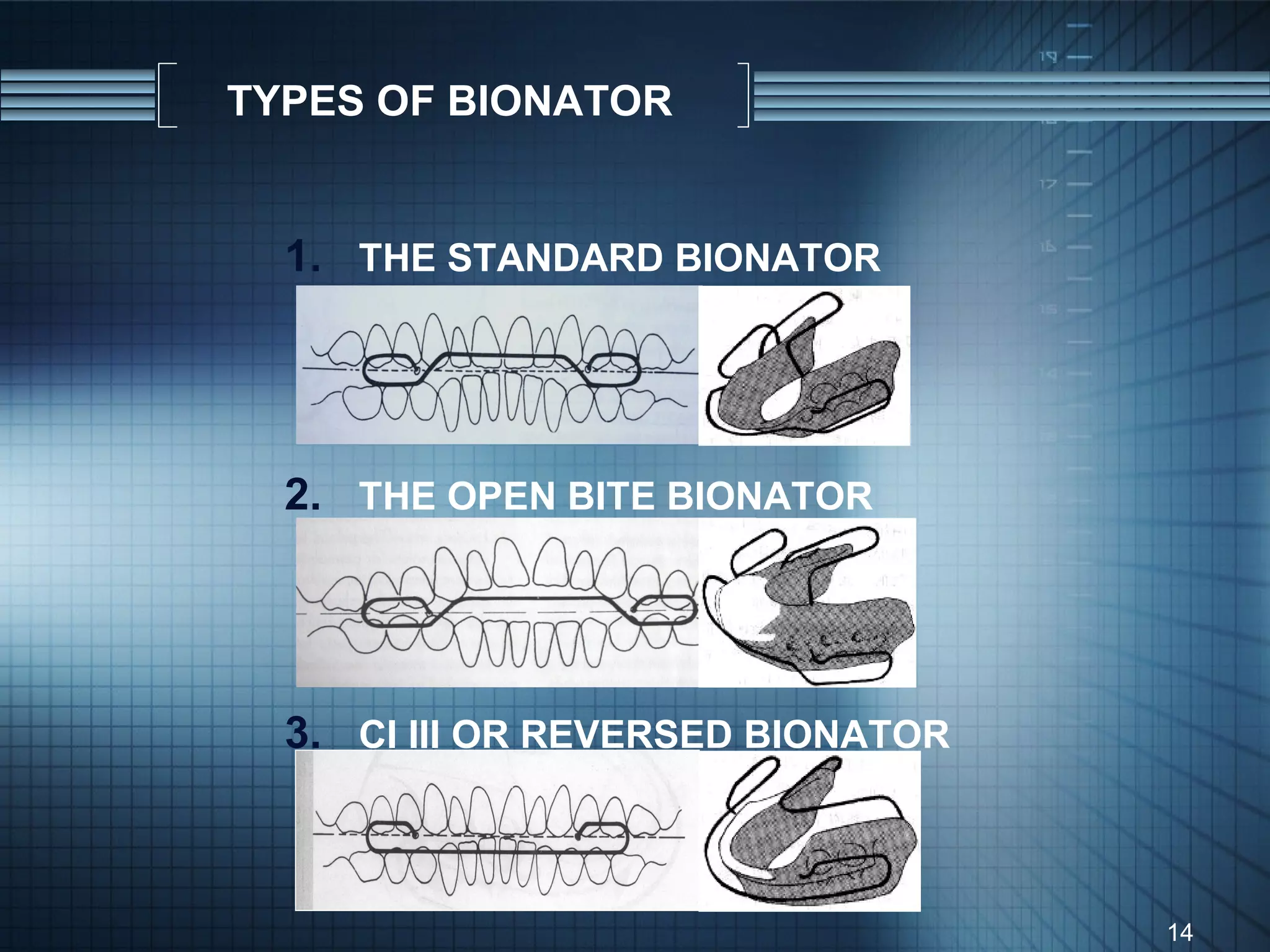 TYPES OF BIONATOR

1. THE STANDARD BIONATOR

2. THE OPEN BITE BIONATOR

3. Cl III OR REVERSED BIONATOR

14